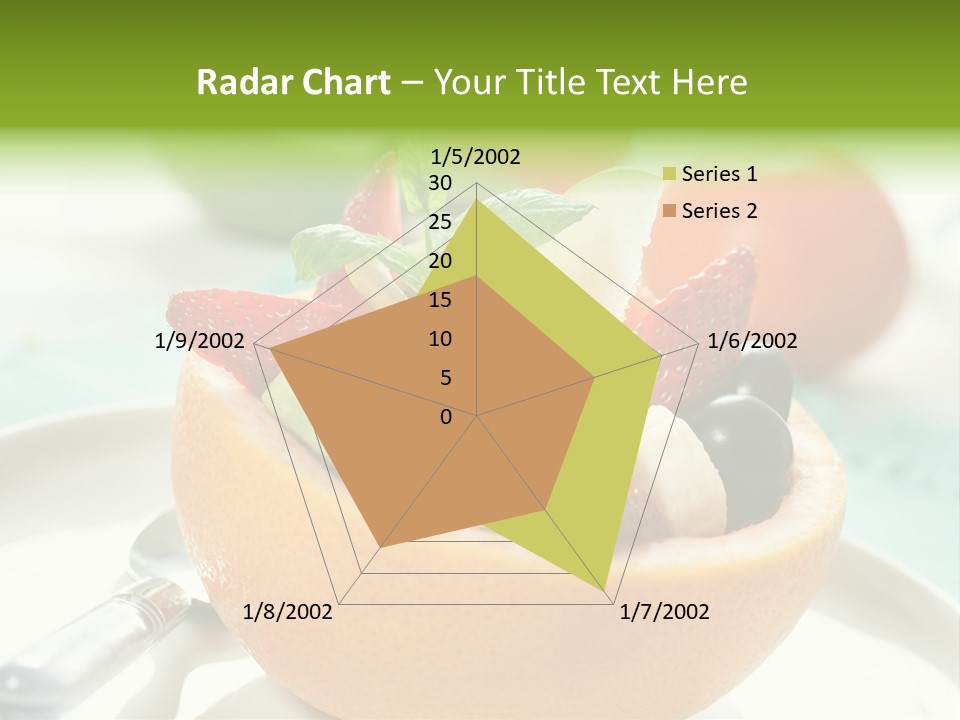 Radar Chart – Your Title Text Here

1/5/2002
30
25
20
15
10
5
0
1/6/2002
1/7/2002
1/8/2002
1/9/2002

Series 1
Series 2